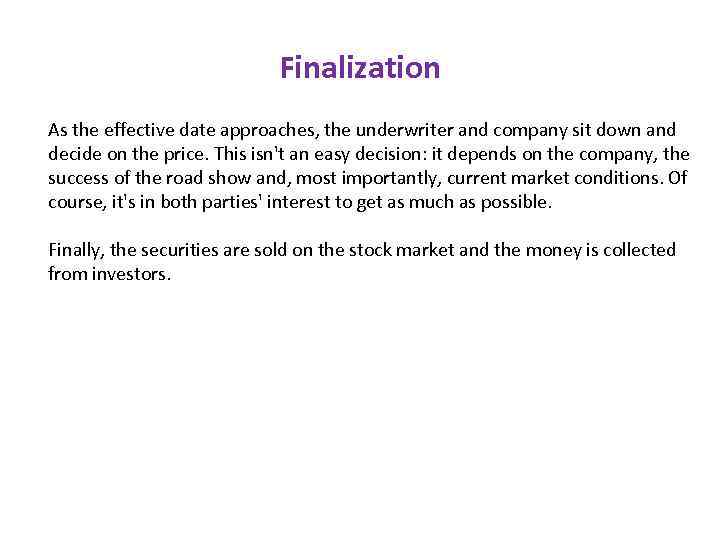 Finalization

As the effective date approaches, the underwriter and company sit down and decide on the price. This isn't an easy decision: it depends on the company, the success of the road show and, most importantly, current market conditions. Of course, it's in both parties' interest to get as much as possible.

Finally, the securities are sold on the stock market and the money is collected from investors.